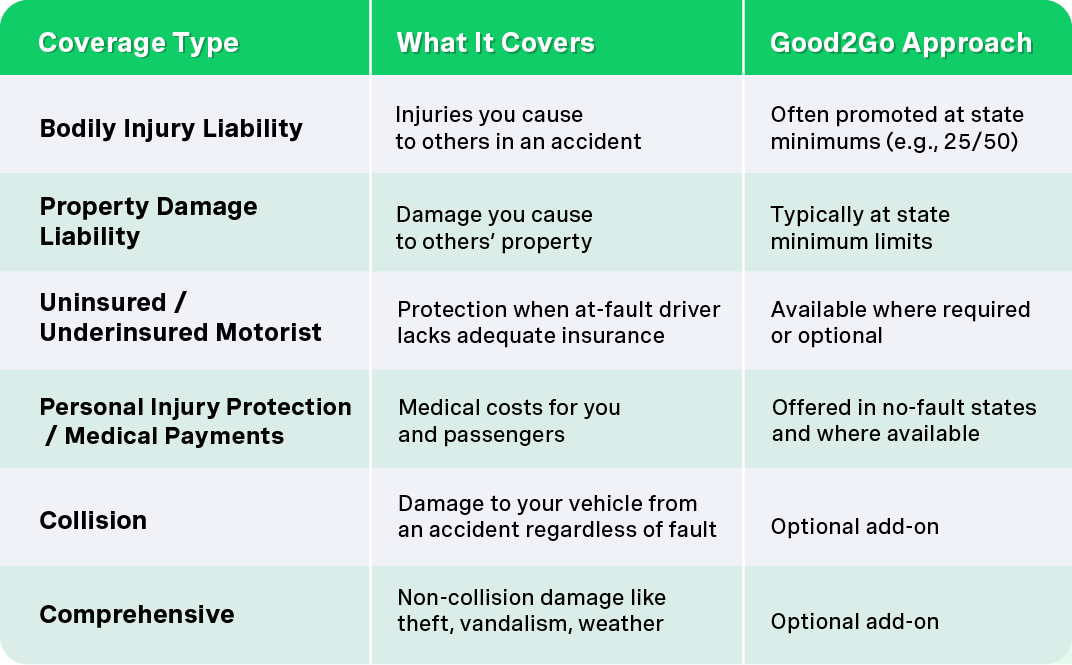 | Coverage Type | What It Covers | Good2Go Approach |
|---|---|---|
| Bodily Injury Liability | Injuries you cause to others in an accident | Often promoted at state minimums (e.g., 25/50) |
| Property Damage Liability | Damage you cause to others' property | Typically at state minimum limits |
| Uninsured / Underinsured Motorist | Protection when at-fault driver lacks adequate insurance | Available where required or optional |
| Personal Injury Protection / Medical Payments | Medical costs for you and passengers | Offered in no-fault states and where available |
| Collision | Damage to your vehicle from an accident regardless of fault | Optional add-on |
| Comprehensive | Non-collision damage like theft, vandalism, weather | Optional add-on |